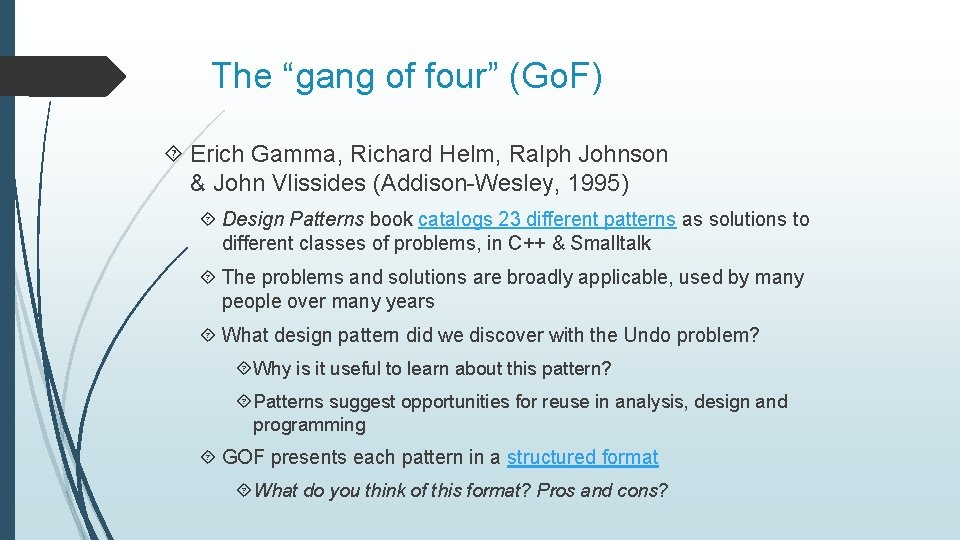 The “gang of four” (GoF)

Erich Gamma, Richard Helm, Ralph Johnson & John Vlissides (Addison-Wesley, 1995)

Design Patterns book catalogs 23 different patterns as solutions to different classes of problems, in C++ & Smalltalk

The problems and solutions are broadly applicable, used by many people over many years

What design pattern did we discover with the Undo problem?

Why is it useful to learn about this pattern?

Patterns suggest opportunities for reuse in analysis, design and programming

GOF presents each pattern in a structured format

What do you think of this format? Pros and cons?